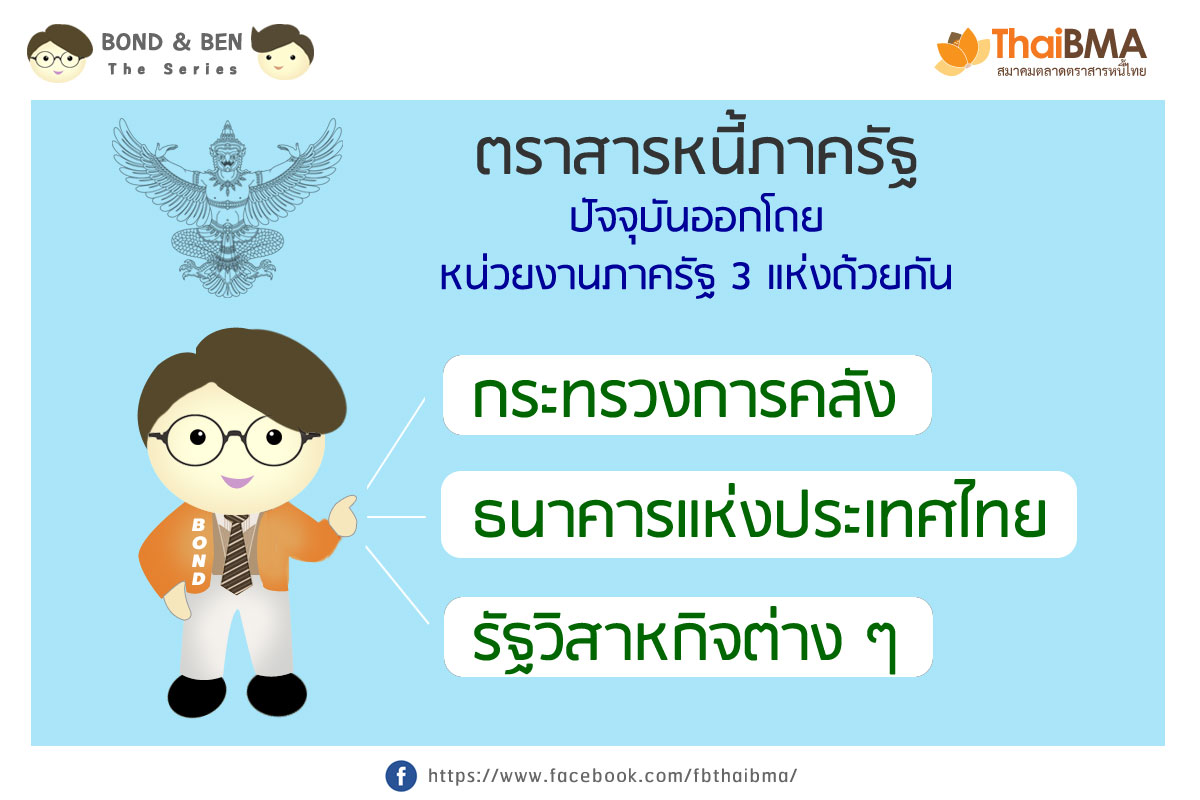 BOND & BEN
The Series

ThaiBMA
สมาคมตลาดตราสารหนี้ไทย

ตราสารหนี้ภาครัฐ
ปัจจุบันออกโดย
หน่วยงานภาครัฐ 3 แห่งด้วยกัน

BOND

กระทรวงการคลัง

ธนาคารแห่งประเทศไทย

รัฐวิสาหกิจต่าง ๆ

https://www.facebook.com/fbthaibma/